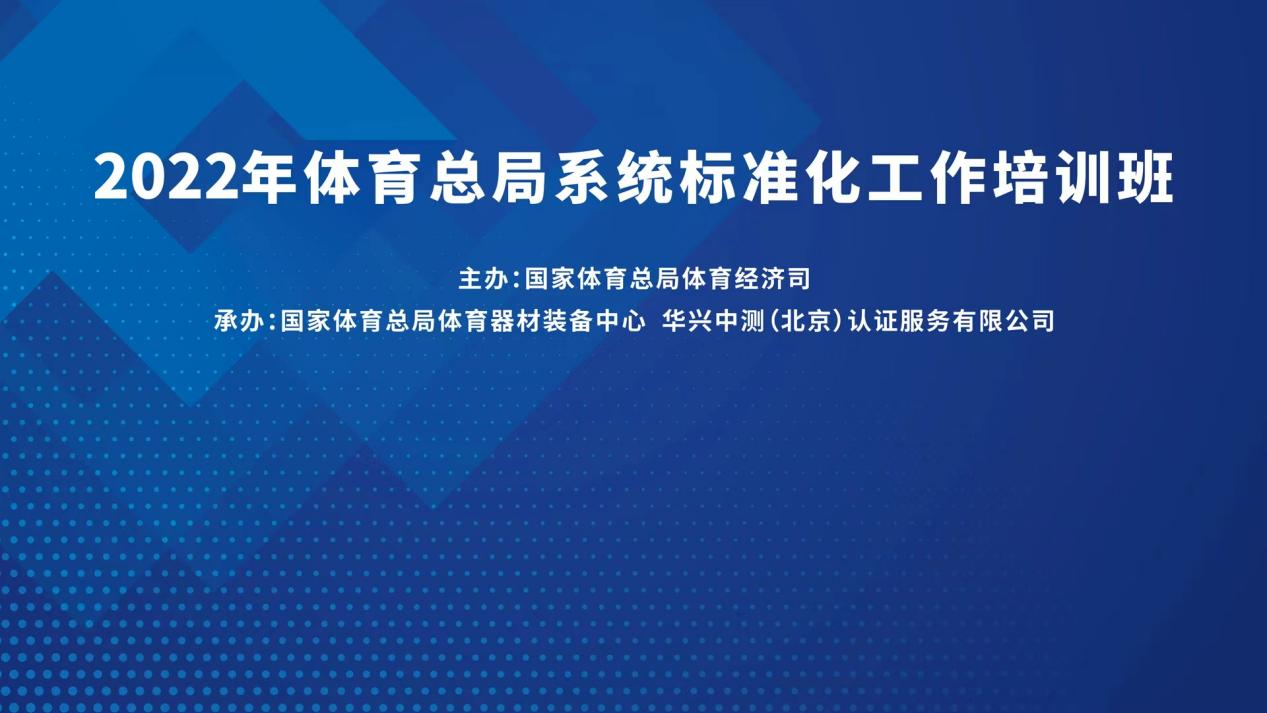 2022年体育总局系统标准化工作培训班

主办：国家体育总局体育经济司

承办：国家体育总局体育器材装备中心 华兴中测（北京）认证服务有限公司